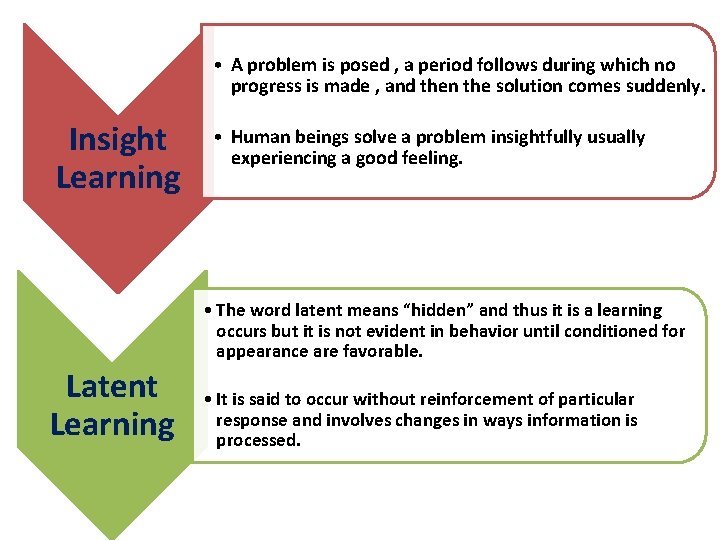 Insight Learning

• A problem is posed , a period follows during which no progress is made , and then the solution comes suddenly.

• Human beings solve a problem insightfully usually experiencing a good feeling.

Latent Learning

• The word latent means “hidden” and thus it is a learning occurs but it is not evident in behavior until conditioned for appearance are favorable.

• It is said to occur without reinforcement of particular response and involves changes in ways information is processed.